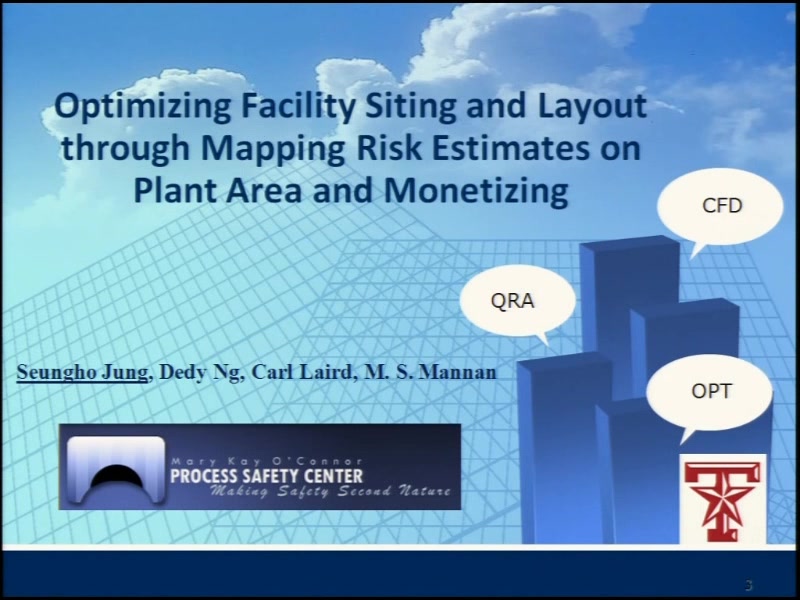 Optimizing Facility Siting and Layout through Mapping Risk Estimates on Plant Area and Monetizing

CFD

QRA

OPT

Seungho Jung, Dedy Ng, Carl Laird, M. S. Mannan

Mary Kay O'Connor
PROCESS SAFETY CENTER
Making Safety Second Nature

3